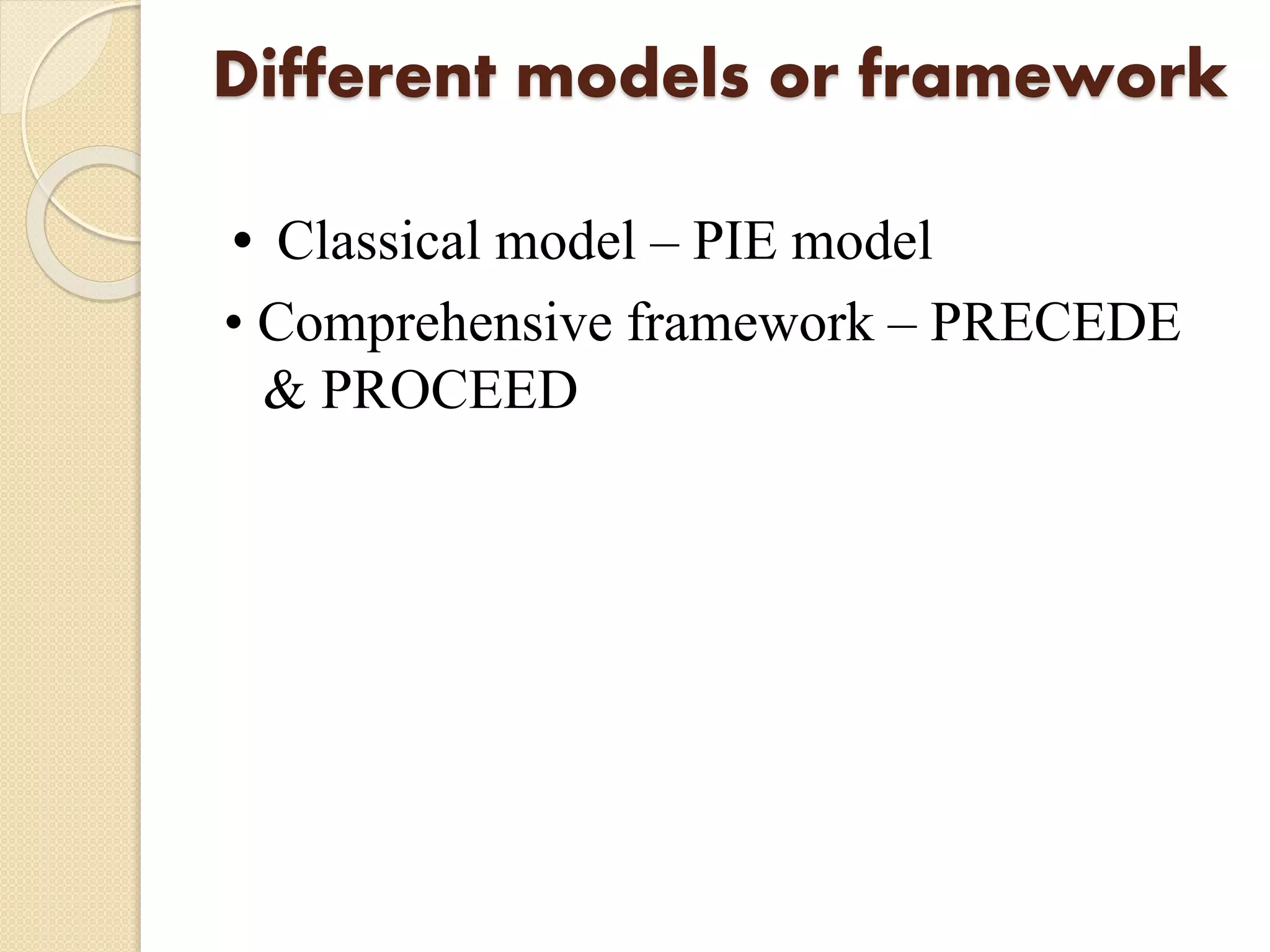 Different models or framework

• Classical model – PIE model

• Comprehensive framework – PRECEDE & PROCEED